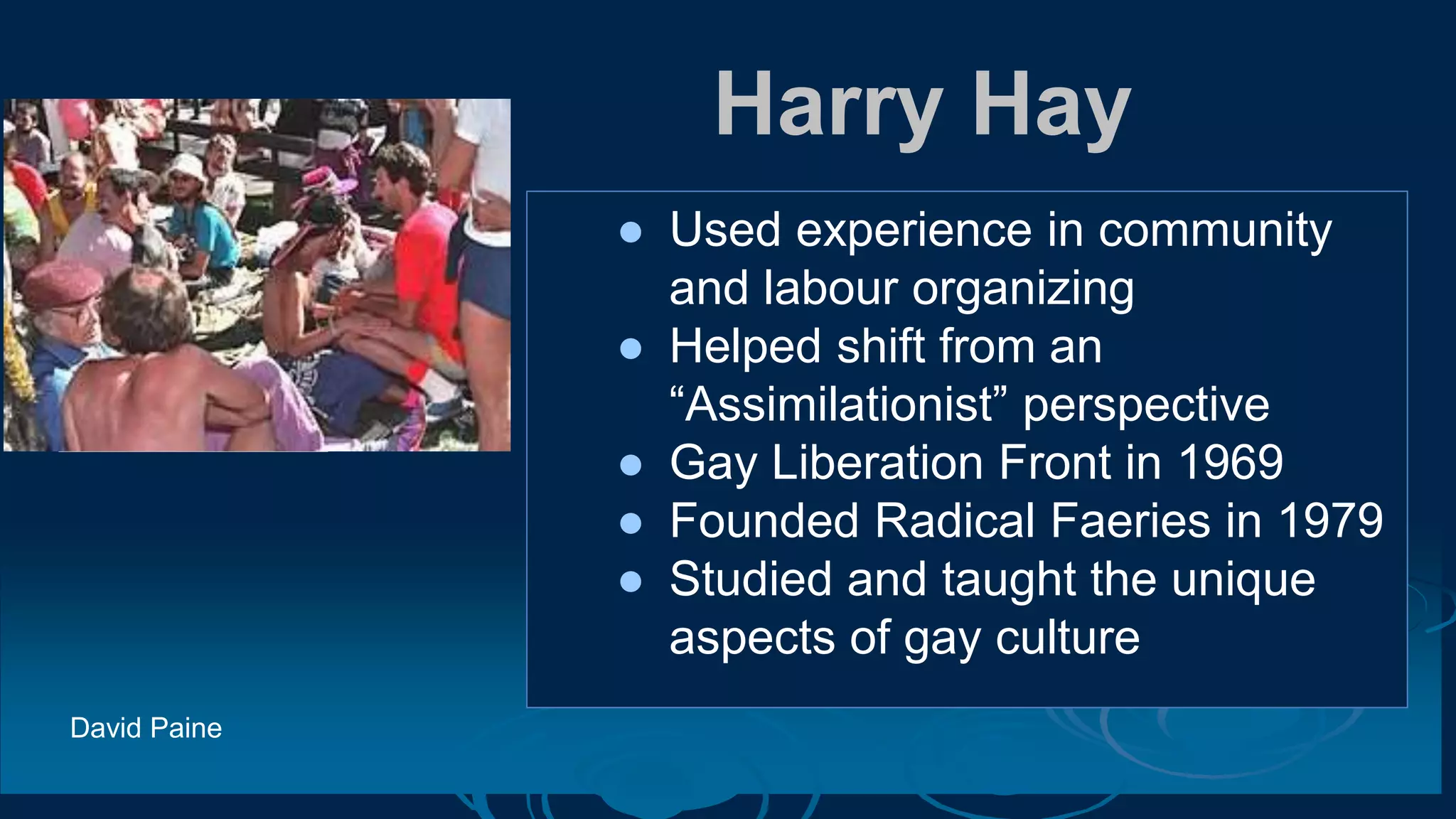 Harry Hay

- Used experience in community and labour organizing
- Helped shift from an “Assimilationist” perspective
- Gay Liberation Front in 1969
- Founded Radical Faeries in 1979
- Studied and taught the unique aspects of gay culture

David Paine